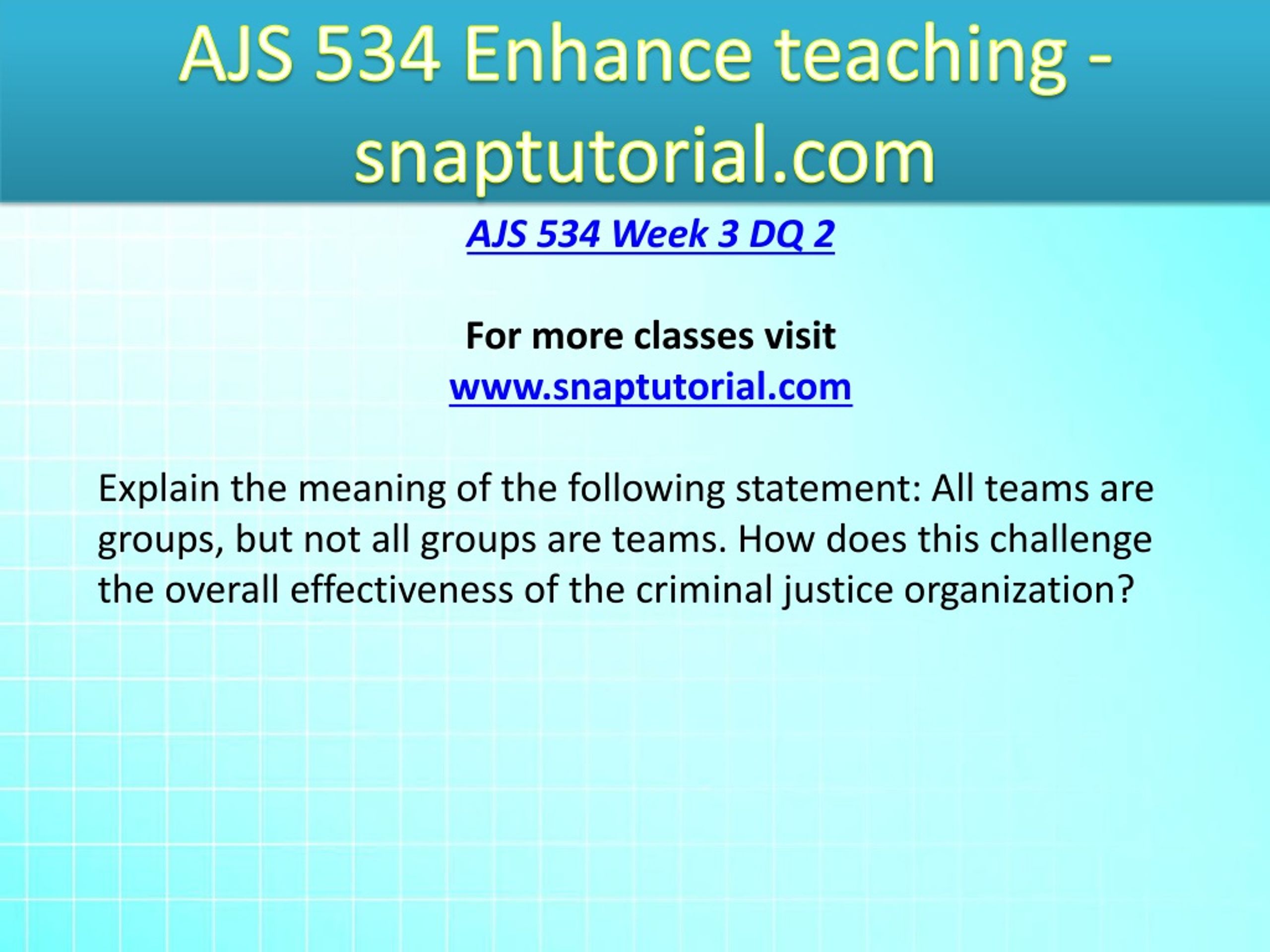 AJS 534 Enhance teaching - snaptutorial.com

AJS 534 Week 3 DQ 2

For more classes visit
www.snaptutorial.com

Explain the meaning of the following statement: All teams are groups, but not all groups are teams. How does this challenge the overall effectiveness of the criminal justice organization?